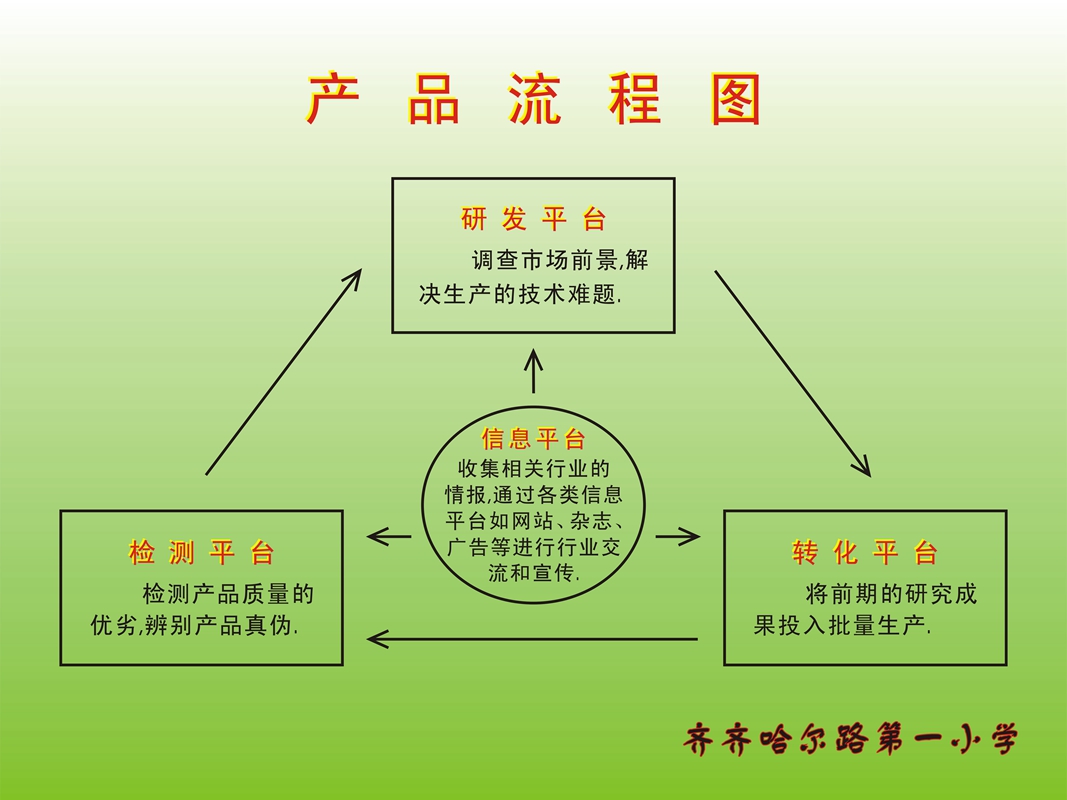 产 品 流 程 图

研 发 平 台

调查市场前景,解决生产的技术难题.

信息平台

收集相关行业的情报,通过各类信息平台如网站、杂志、广告等进行行业交流和宣传.

检 测 平 台

检测产品质量的优劣,辨别产品真伪.

转 化 平 台

将前期的研究成果投入批量生产.

齐齐哈尔路第一小学